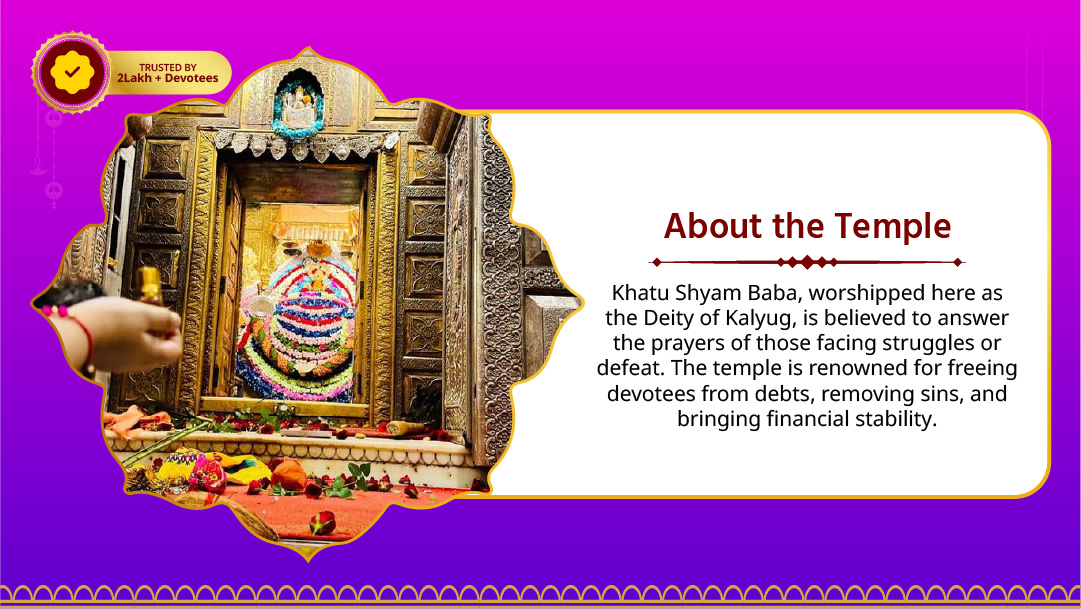 TRUSTED BY
2Lakh + Devotees

About the Temple

Khatu Shyam Baba, worshipped here as the Deity of Kalyug, is believed to answer the prayers of those facing struggles or defeat. The temple is renowned for freeing devotees from debts, removing sins, and bringing financial stability.